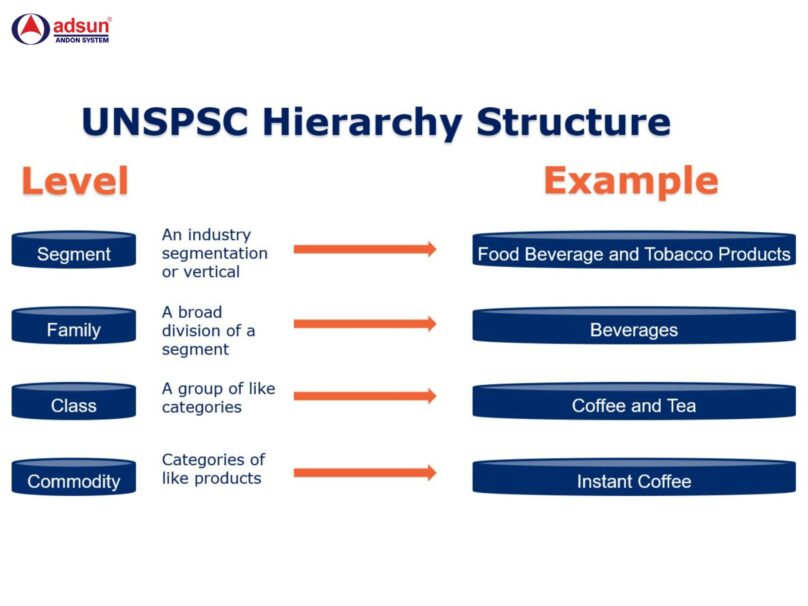 adsun®
ANDON SYSTEM

UNSPSC Hierarchy Structure

Level

Example

Segment
An industry segmentation or vertical
Food Beverage and Tobacco Products

Family
A broad division of a segment
Beverages

Class
A group of like categories
Coffee and Tea

Commodity
Categories of like products
Instant Coffee